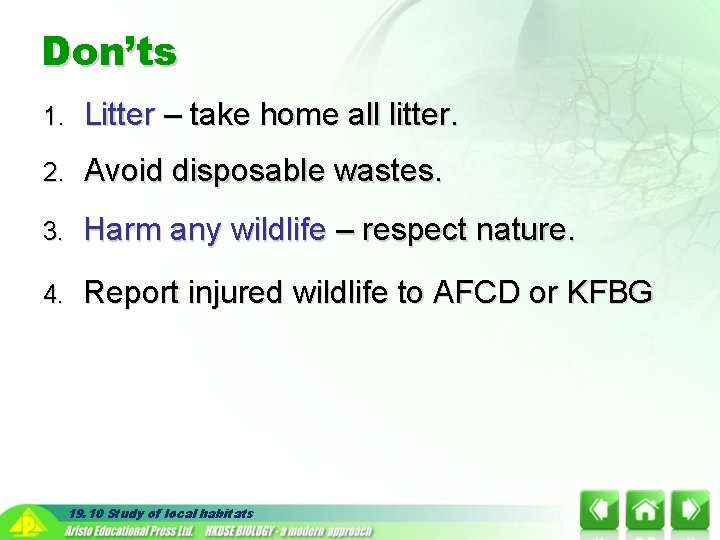 Don'ts

1. Litter – take home all litter.

2. Avoid disposable wastes.

3. Harm any wildlife – respect nature.

4. Report injured wildlife to AFCD or KFBG

19.10 Study of local habitats

Aristo Educational Press Ltd. HKDSE BIOLOGY - a modern approach